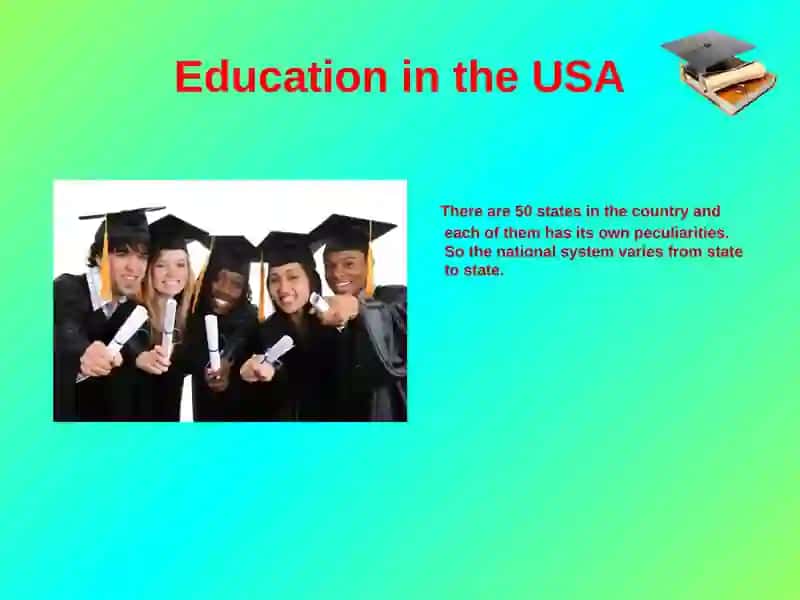 Education in the USA

There are 50 states in the country and each of them has its own peculiarities. So the national system varies from state to state.